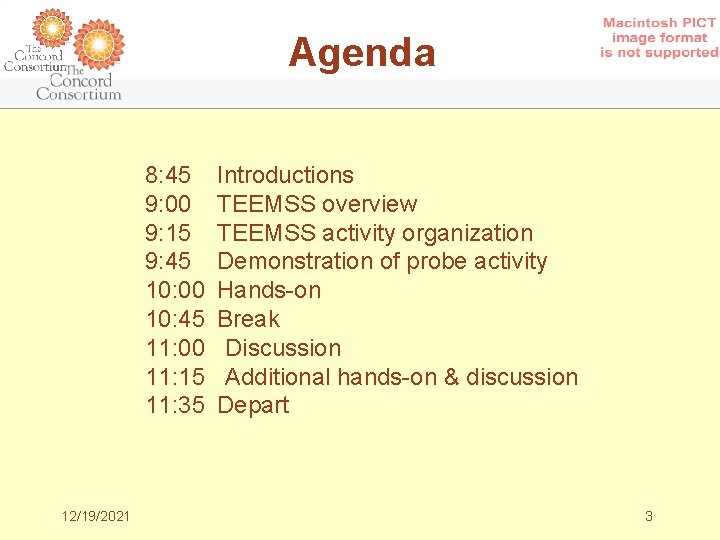 The Concord Consortium

The Concord Consortium

Agenda

Macintosh PICT image format is not supported

8:45 Introductions
9:00 TEEMSS overview
9:15 TEEMSS activity organization
9:45 Demonstration of probe activity
10:00 Hands-on
10:45 Break
11:00 Discussion
11:15 Additional hands-on & discussion
11:35 Depart

12/19/2021

3